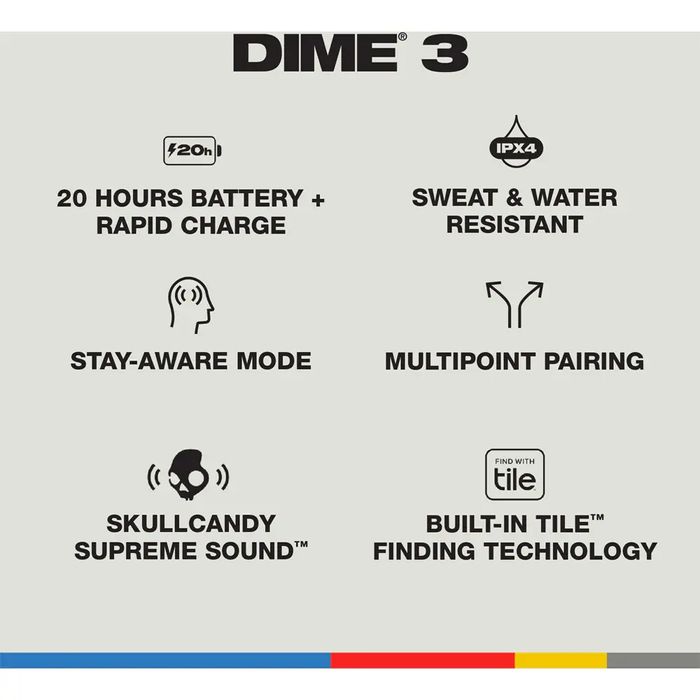 DIME® 3

20h

20 HOURS BATTERY + RAPID CHARGE

IPX4

SWEAT & WATER RESISTANT

STAY-AWARE MODE

MULTIPOINT PAIRING

SKULLCANDY SUPREME SOUND™

FIND WITH tile

BUILT-IN TILE™ FINDING TECHNOLOGY